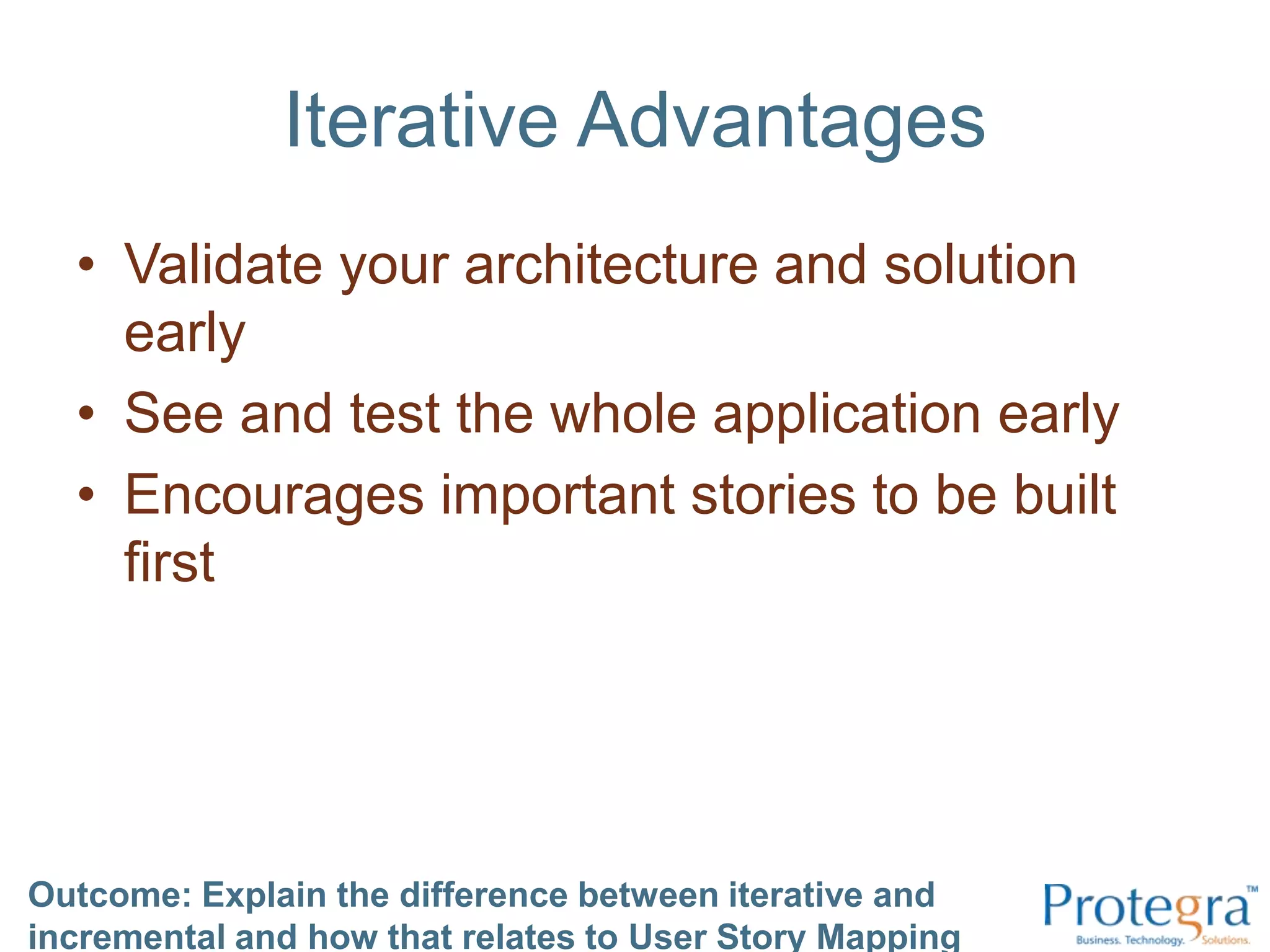 Iterative Advantages

• Validate your architecture and solution early
• See and test the whole application early
• Encourages important stories to be built first

Outcome: Explain the difference between iterative and incremental and how that relates to User Story Mapping

Protegra™
Business. Technology. Solutions.